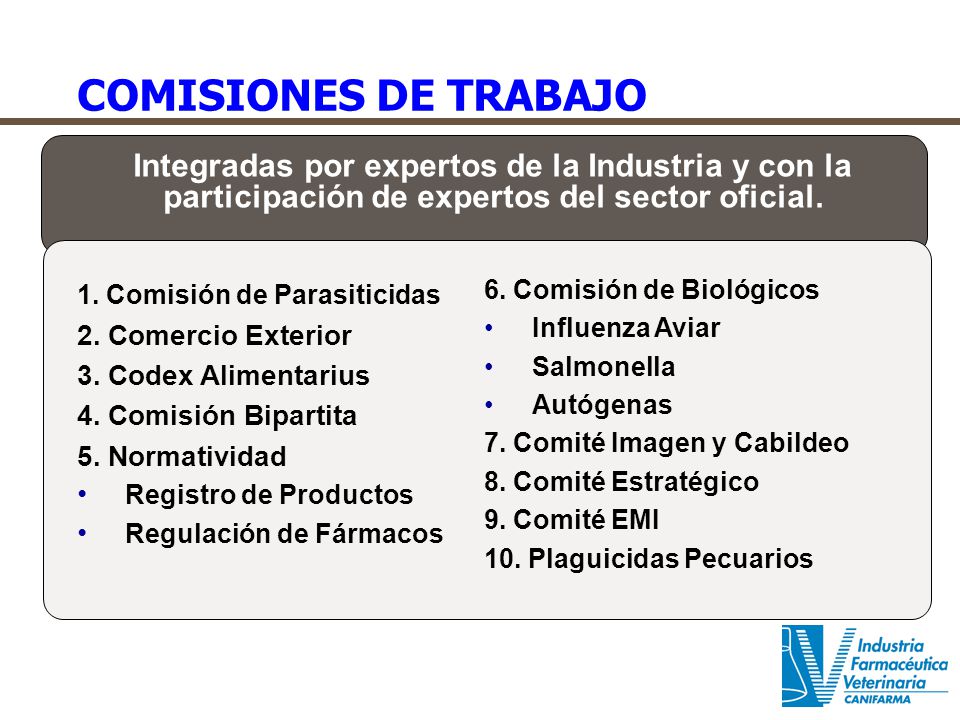 COMISIONES DE TRABAJO

Integradas por expertos de la Industria y con la participación de expertos del sector oficial.

1. Comisión de Parasiticidas
2. Comercio Exterior
3. Codex Alimentarius
4. Comisión Bipartita
5. Normatividad
• Registro de Productos
• Regulación de Fármacos

6. Comisión de Biológicos
• Influenza Aviar
• Salmonella
• Autógenas
7. Comité Imagen y Cabildeo
8. Comité Estratégico
9. Comité EMI
10. Plaguicidas Pecuarios

Industria Farmacéutica Veterinaria
CANIFARMA